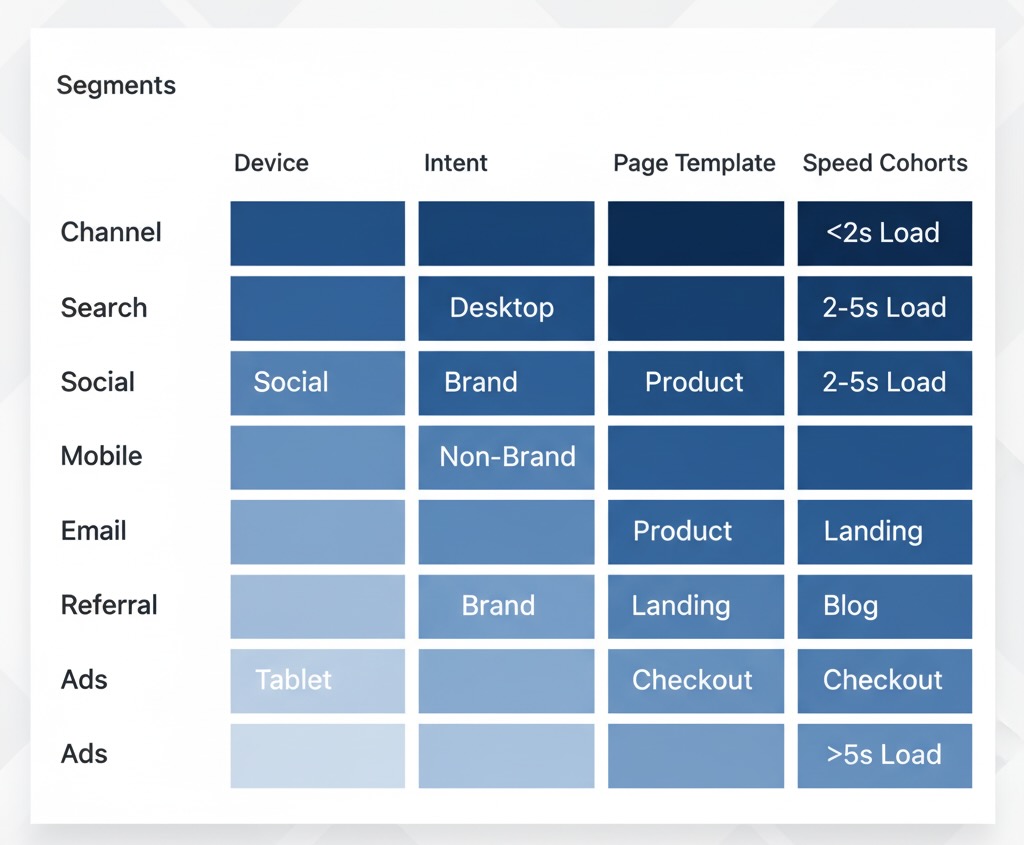 Segments

| | Device | Intent | Page Template | Speed Cohorts |
|---|---|---|---|---|
| Channel | | | | <2s Load |
| Search | | Desktop | | 2-5s Load |
| Social | Social | Brand | Product | 2-5s Load |
| Mobile | | Non-Brand | | |
| Email | | | Product | Landing |
| Referral | | Brand | Landing | Blog |
| Ads | Tablet | | Checkout | Checkout |
| Ads | | | | >5s Load |